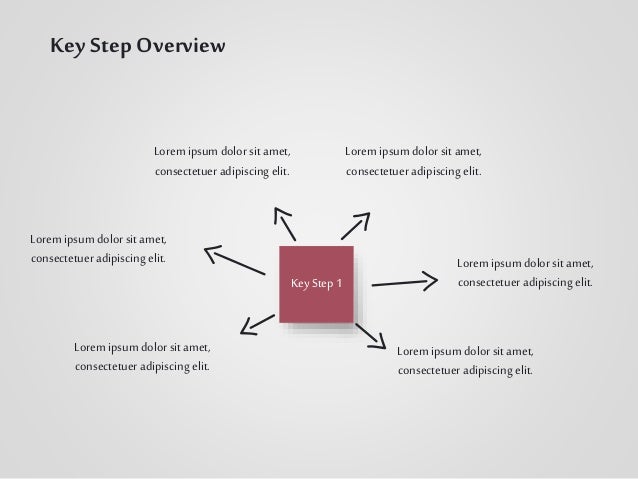 Key Step Overview

Lorem ipsum dolor sit amet, consectetuer adipiscing elit.

Lorem ipsum dolor sit amet, consectetuer adipiscing elit.

Lorem ipsum dolor sit amet, consectetuer adipiscing elit.

Key Step 1

Lorem ipsum dolor sit amet, consectetuer adipiscing elit.

Lorem ipsum dolor sit amet, consectetuer adipiscing elit.

Lorem ipsum dolor sit amet, consectetuer adipiscing elit.